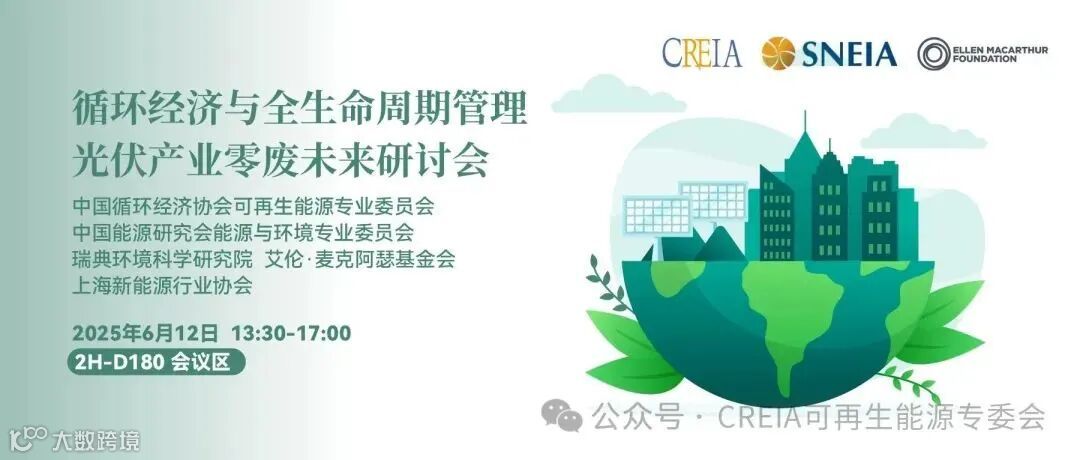 CREIA SNEIA ELLEN MACARTHUR FOUNDATION

循环经济与全生命周期管理
光伏产业零废未来研讨会

中国循环经济协会可再生能源专业委员会
中国能源研究会能源与环境专业委员会
瑞典环境科学研究院 艾伦·麦克阿瑟基金会
上海新能源行业协会

2025年6月12日 13:30-17:00
2H-D180 会议区

公众号 · CREIA可再生能源专委会

大数跨境